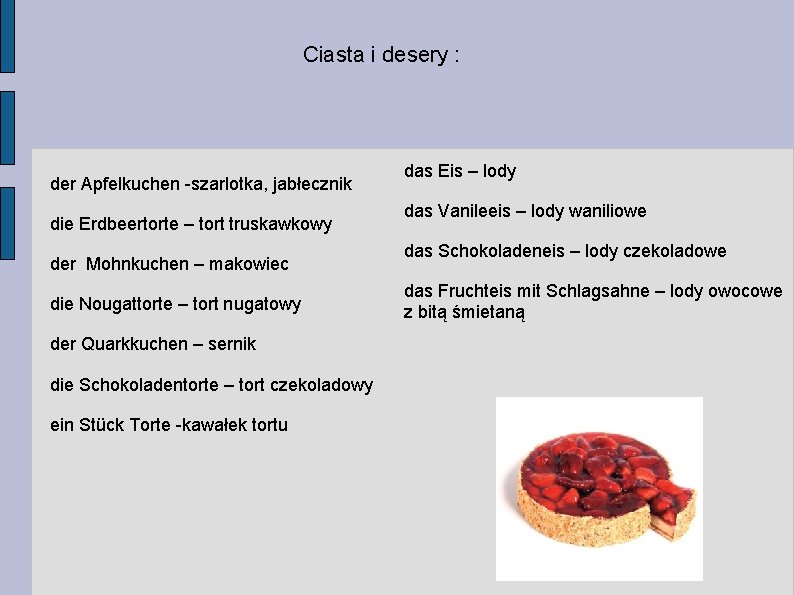 Ciasta i desery :

der Apfelkuchen -szarlotka, jabłecznik

die Erdbeertorte – tort truskawkowy

der  Mohnkuchen – makowiec

die Nougattorte – tort nugatowy

der Quarkkuchen – sernik

die Schokoladentorte – tort czekoladowy

ein Stück Torte -kawałek tortu

das Eis – lody

das Vanileeis – lody waniliowe

das Schokoladeneis – lody czekoladowe

das Fruchteis mit Schlagsahne – lody owocowe z bitą śmietaną